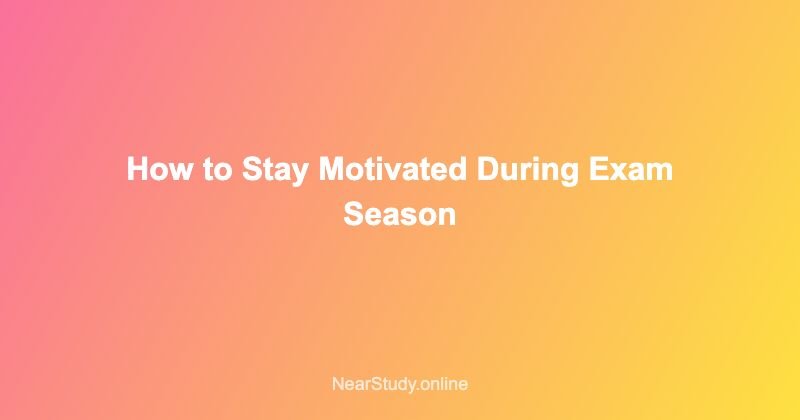 How to Stay Motivated During Exam Season

NearStudy.online